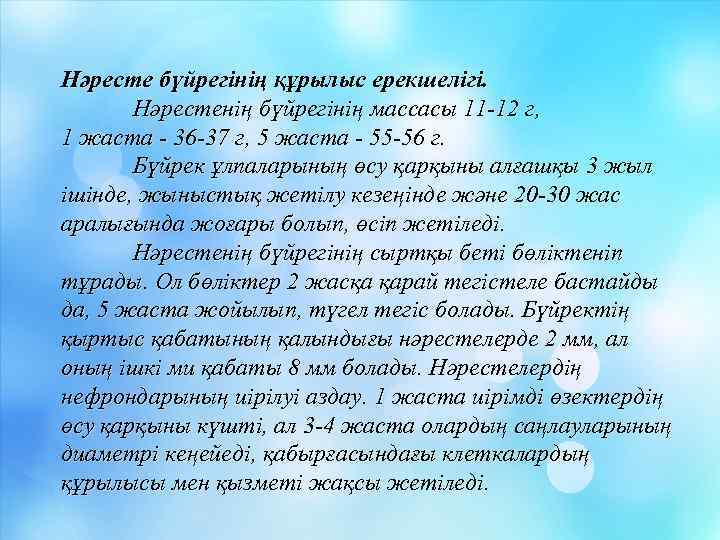 Нәресте бүйрегінің құрылыс ерекшелігі.

Нәрестенің бүйрегінің массасы 11-12 г, 1 жаста - 36-37 г, 5 жаста - 55-56 г.

Бүйрек ұлпаларының өсу қарқыны алғашқы 3 жыл ішінде, жыныстық жетілу кезеңінде және 20-30 жас аралығында жоғары болып, өсіп жетіледі.

Нәрестенің бүйрегінің сыртқы беті бөліктеніп тұрады. Ол бөліктер 2 жасқа қарай тегістеле бастайды да, 5 жаста жойылып, түгел тегіс болады. Бүйректің қыртыс қабатының қалындығы нәрестелерде 2 мм, ал оның ішкі ми қабаты 8 мм болады. Нәрестелердің нефрондарының иірілуі аздау. 1 жаста иірімді өзектердің өсу қарқыны күшті, ал 3-4 жаста олардың саңлауларының диаметрі кеңейеді, қабырғасындағы клеткалардың құрылысы мен қызметі жақсы жетіледі.